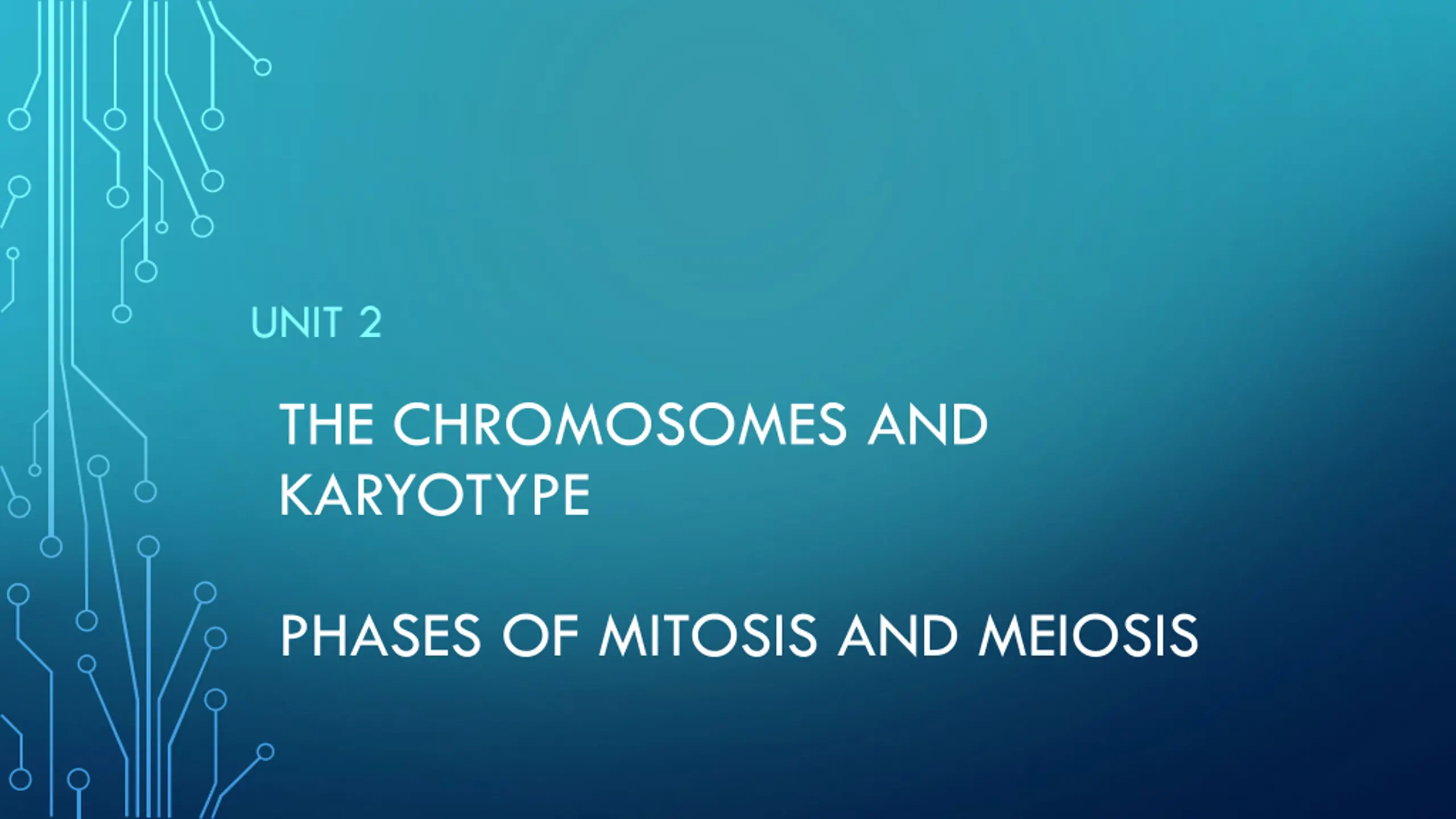 UNIT 2

THE CHROMOSOMES AND KARYOTYPE

PHASES OF MITOSIS AND MEIOSIS